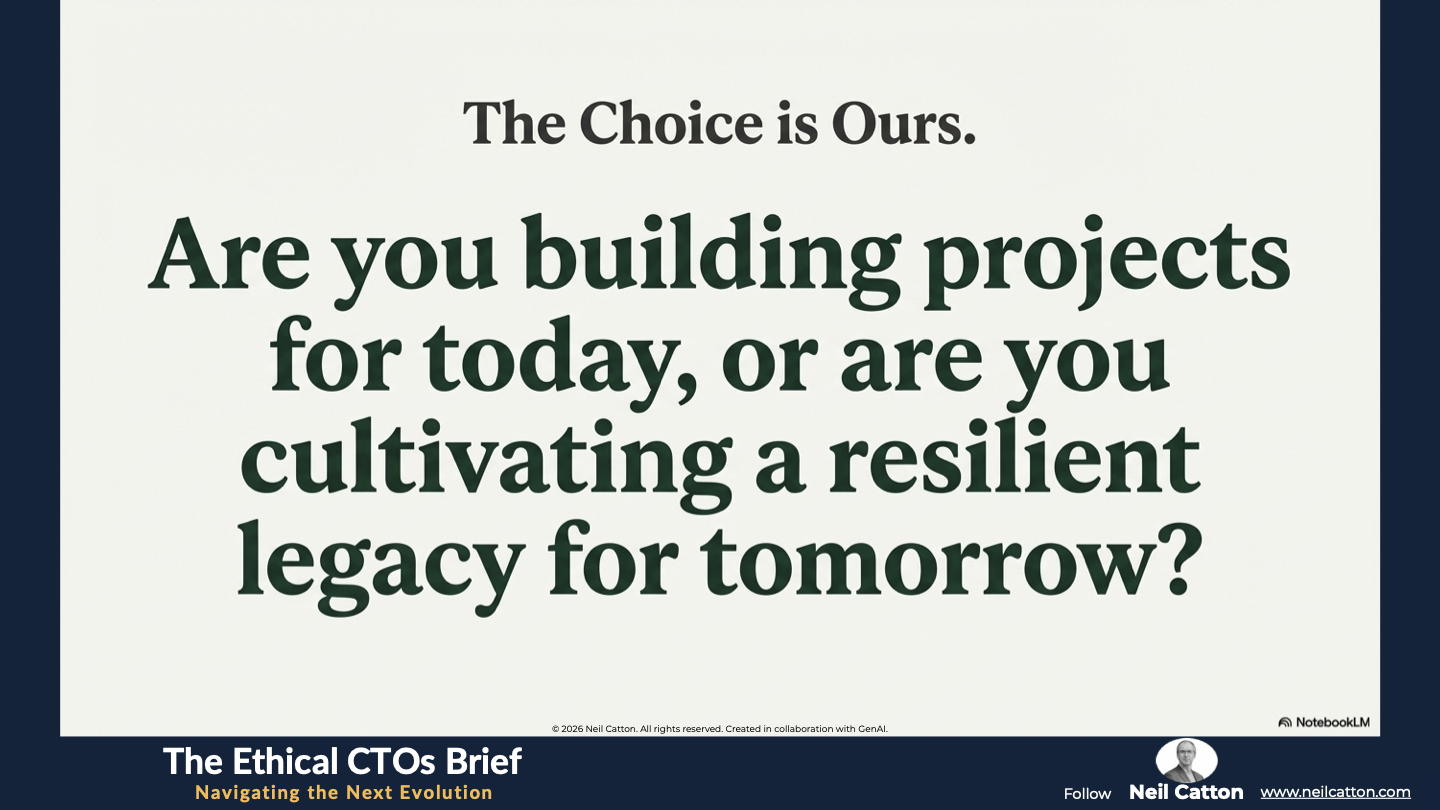 The Choice is Ours.

Are you building projects for today, or are you cultivating a resilient legacy for tomorrow?

© 2026 Neil Catton. All rights reserved. Created in collaboration with GenAI.

NotebookLM

The Ethical CTOs Brief
Navigating the Next Evolution

Follow Neil Catton www.neilcatton.com